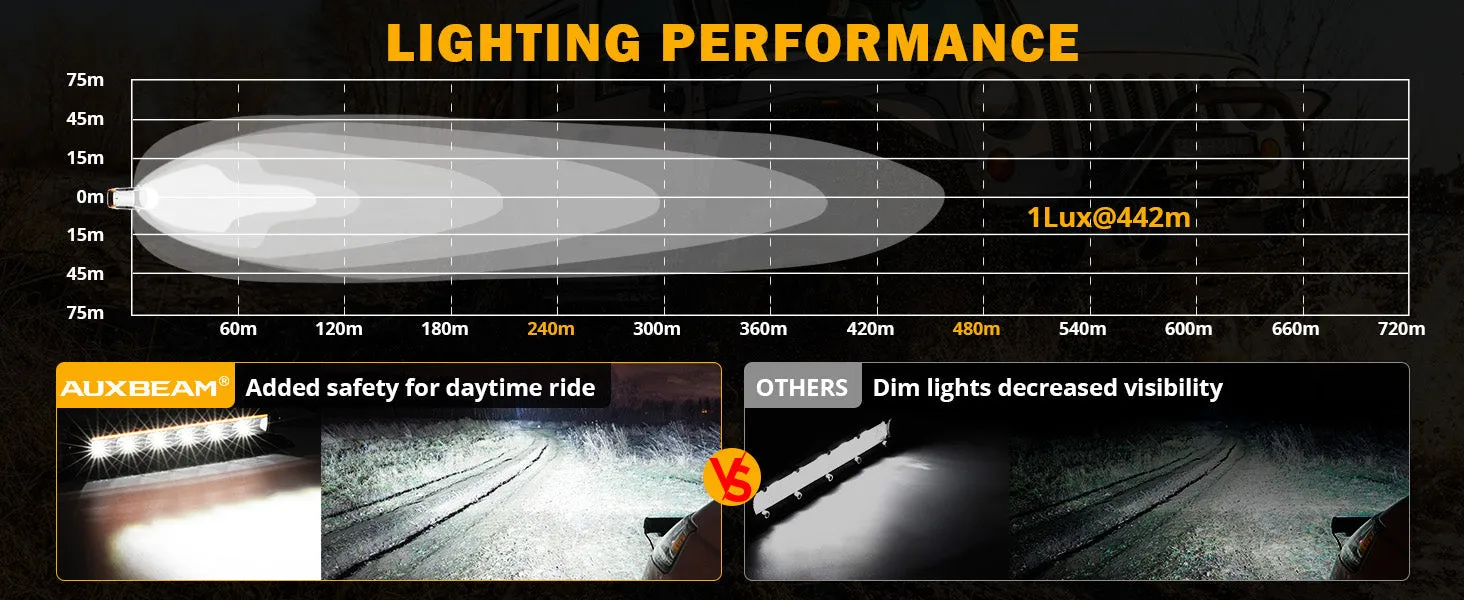 LIGHTING PERFORMANCE

75m
45m
15m
0m
15m
45m
75m

1Lux@442m

60m 120m 180m 240m 300m 360m 420m 480m 540m 600m 660m 720m

AUXBEAM® Added safety for daytime ride

VS

OTHERS Dim lights decreased visibility